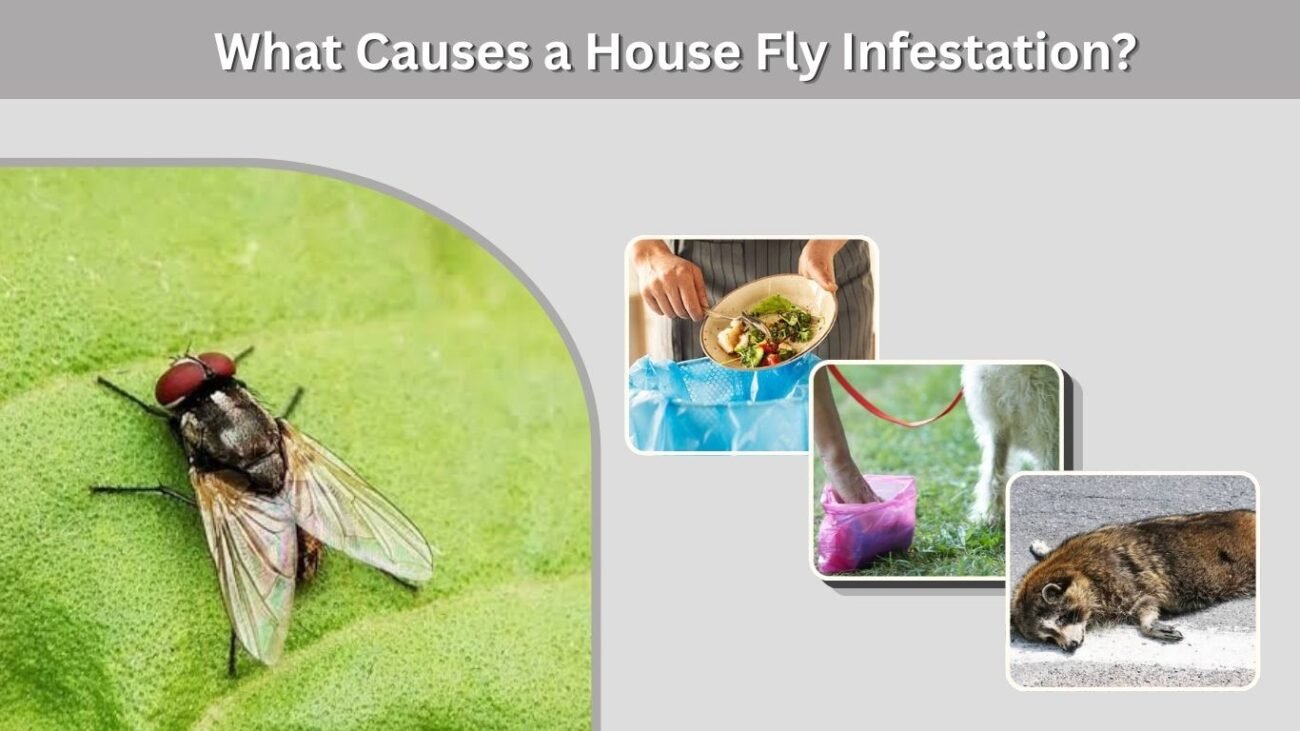 What Causes a House Fly Infestation?